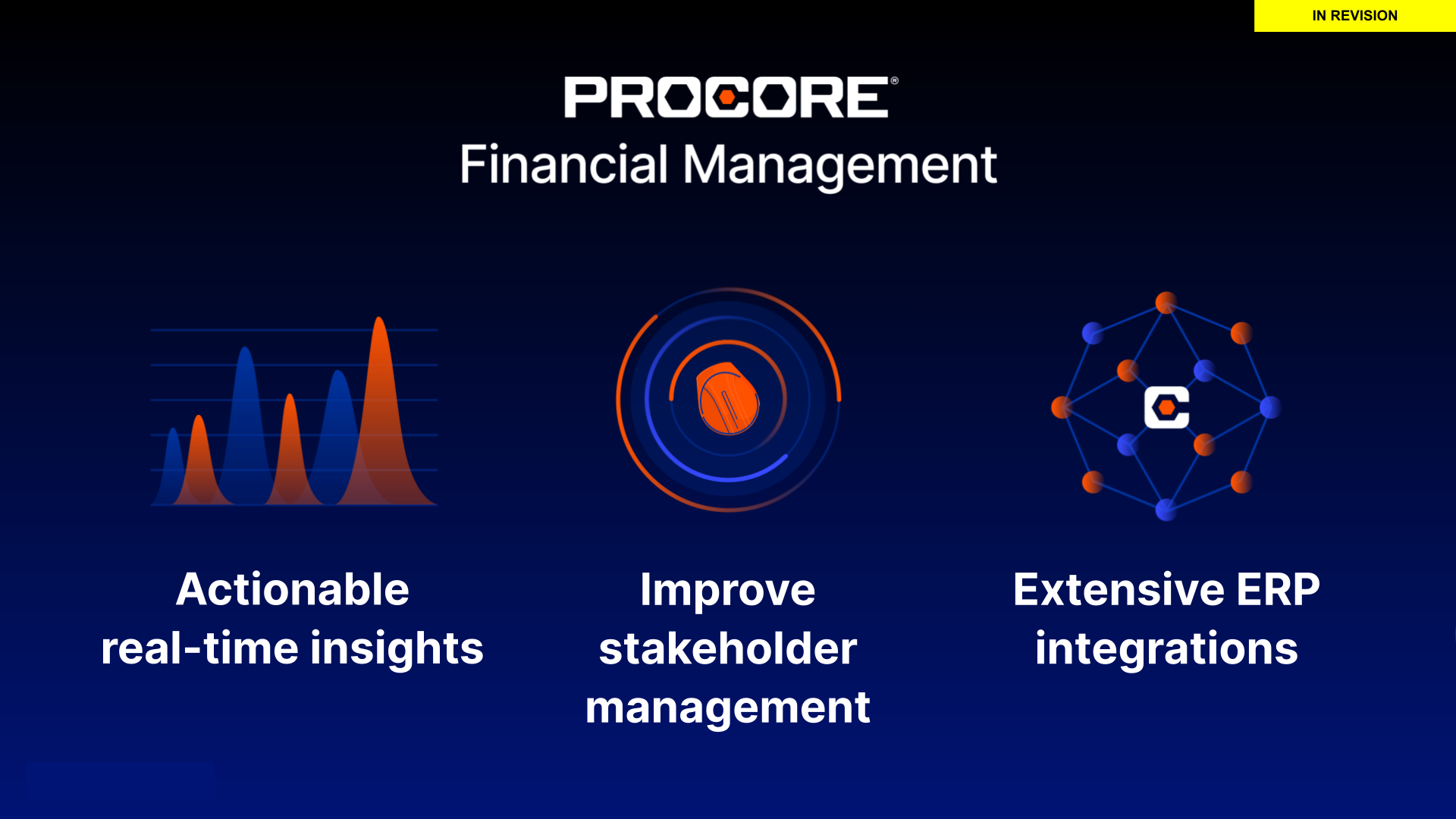 IN REVISION

PROCORE®
Financial Management

Actionable real-time insights

Improve stakeholder management

Extensive ERP integrations